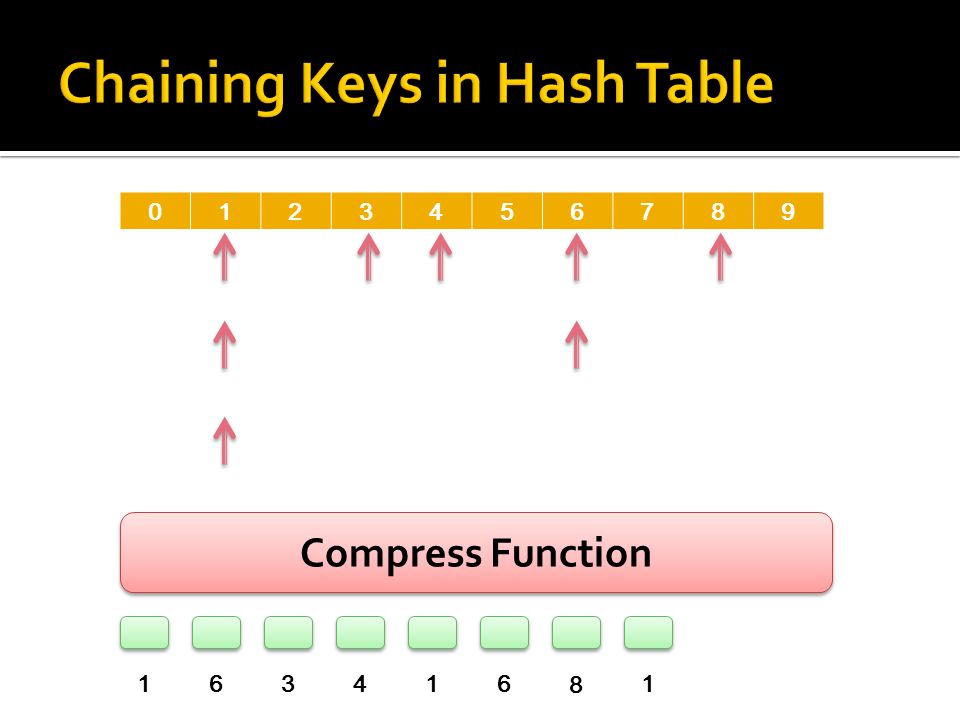 Chaining Keys in Hash Table

| 0 | 1 | 2 | 3 | 4 | 5 | 6 | 7 | 8 | 9 |
|---|---|---|---|---|---|---|---|---|---|

Compress Function

1 6 3 4 1 6 8 1